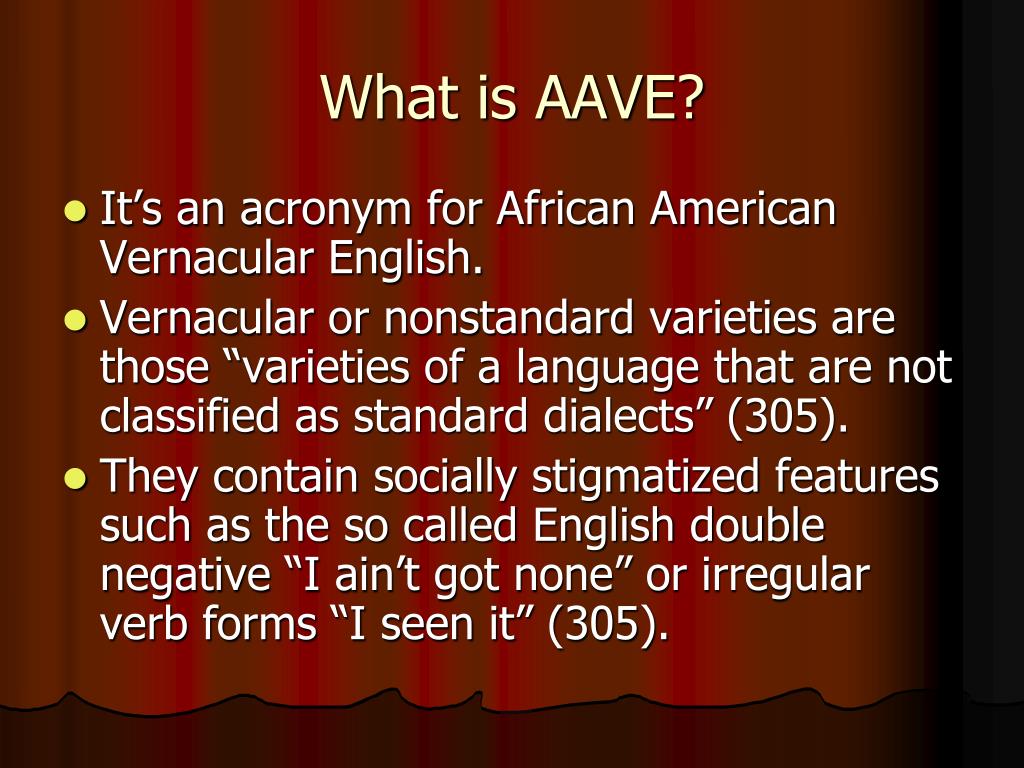 What is AAVE?

- It’s an acronym for African American Vernacular English.
- Vernacular or nonstandard varieties are those “varieties of a language that are not classified as standard dialects” (305).
- They contain socially stigmatized features such as the so called English double negative “I ain’t got none” or irregular verb forms “I seen it” (305).